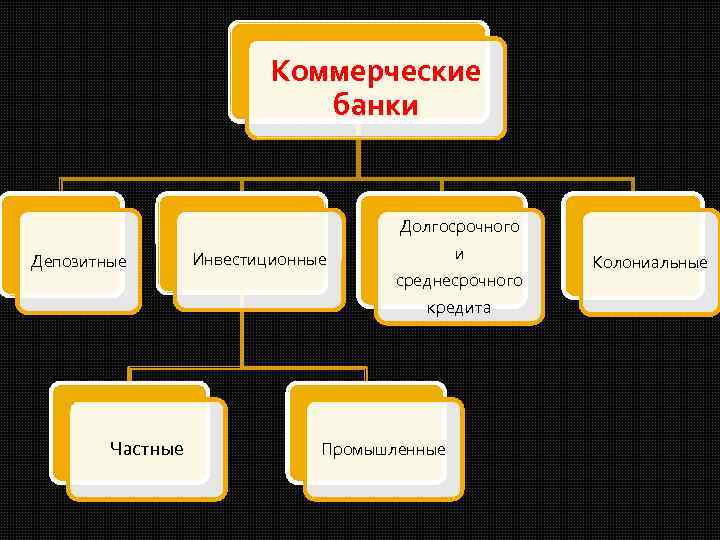 Коммерческие банки

Депозитные

Инвестиционные

Долгосрочного и среднесрочного кредита

Колониальные

Частные

Промышленные